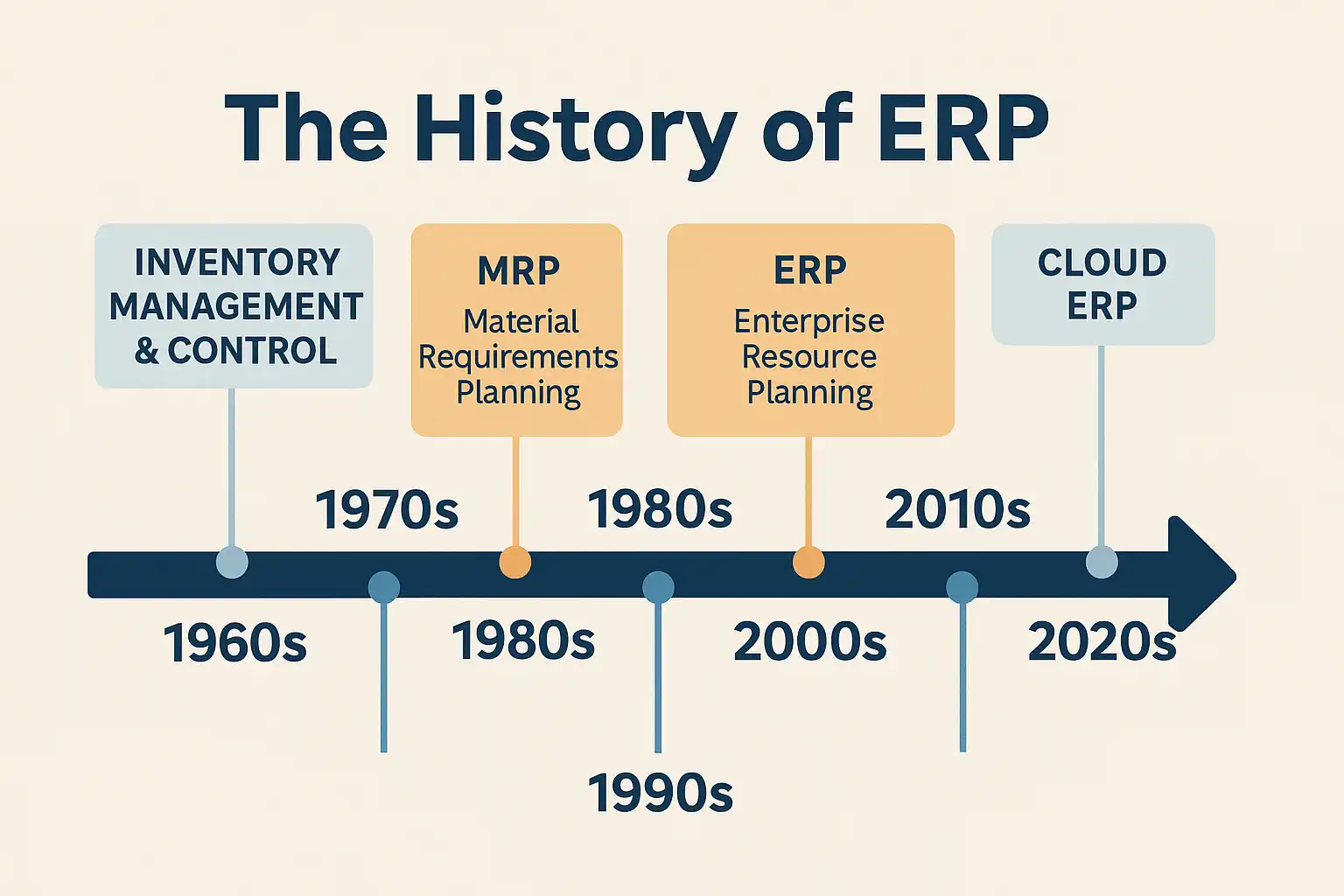 The History of ERP

INVENTORY MANAGEMENT & CONTROL

MRP
Material Requirements Planning

ERP
Enterprise Resource Planning

CLOUD ERP

1970s

1980s

2010s

1960s

1980s

2000s

2020s

1990s